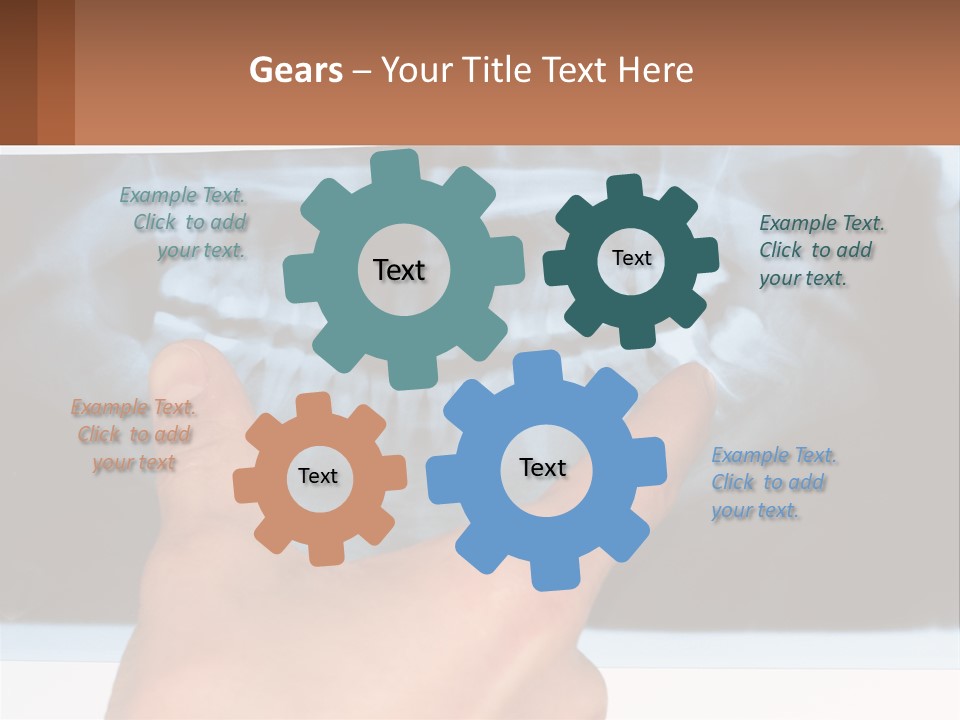 Gears – Your Title Text Here

Example Text. Click to add your text.

Text

Text

Example Text. Click to add your text.

Example Text. Click to add your text

Text

Text

Example Text. Click to add your text.